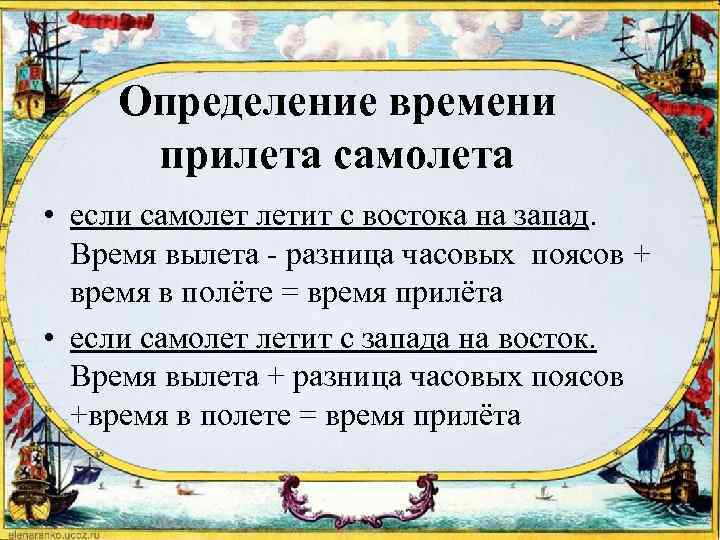 Определение времени прилета самолета

• если самолет летит с востока на запад. Время вылета - разница часовых поясов + время в полёте = время прилёта

• если самолет летит с запада на восток. Время вылета + разница часовых поясов +время в полете = время прилёта

glenaranko.ucoz.ru